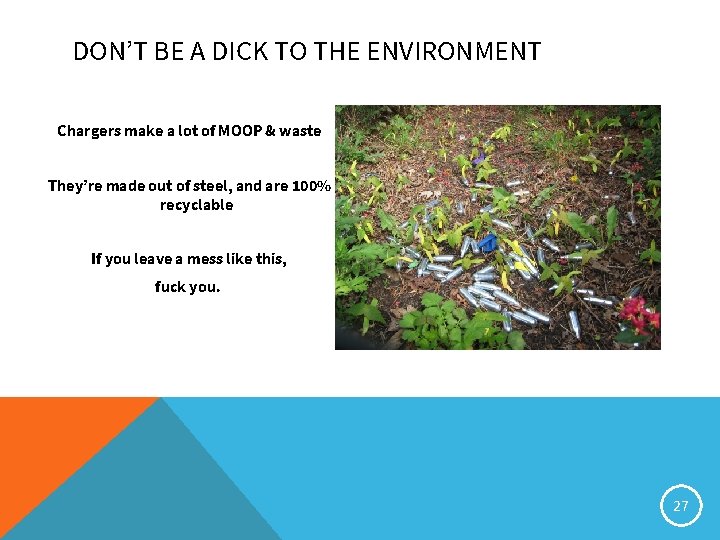 DON'T BE A DICK TO THE ENVIRONMENT

Chargers make a lot of MOOP & waste

They're made out of steel, and are 100% recyclable

If you leave a mess like this,

fuck you.

27